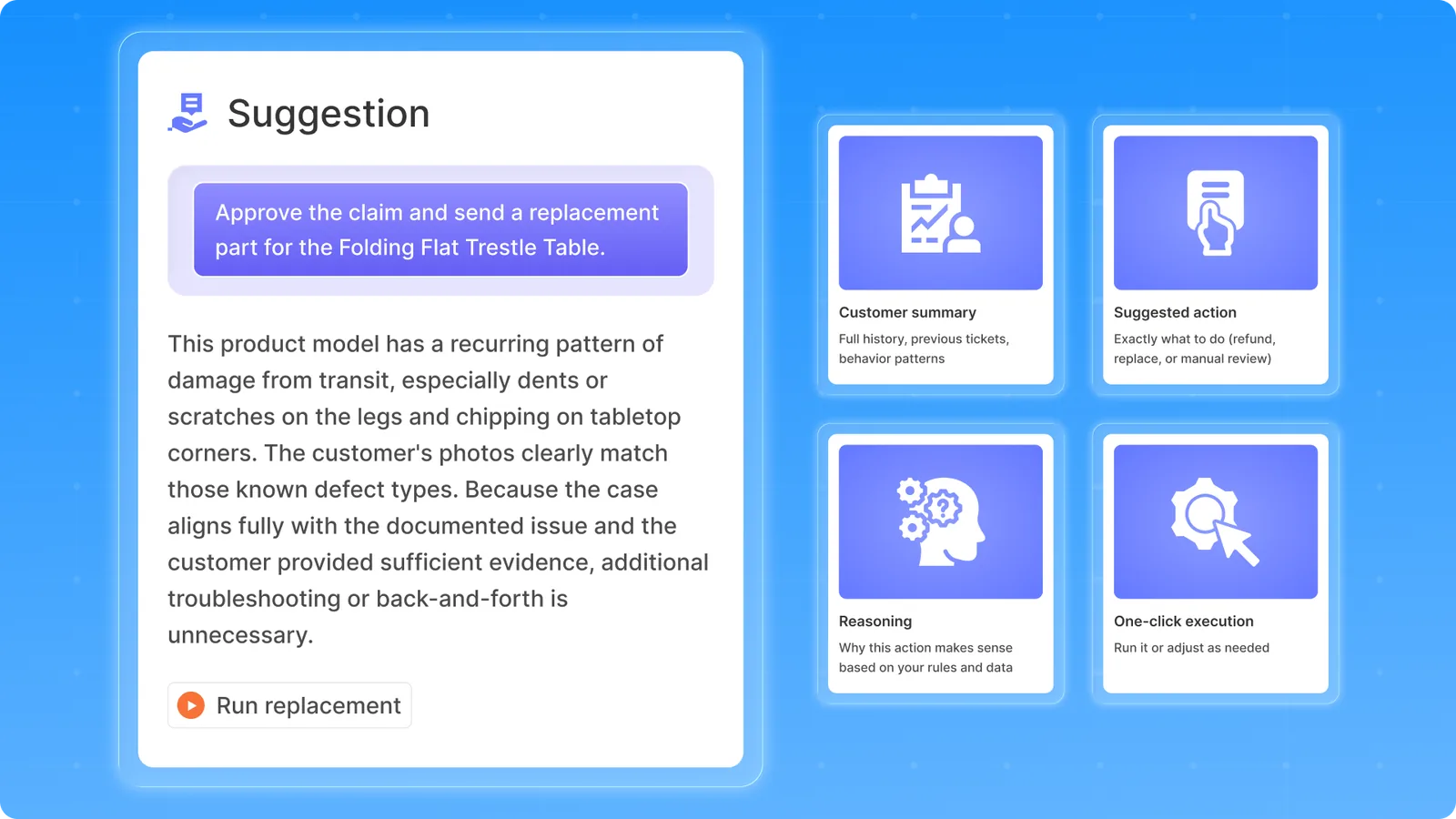 Suggestion

Approve the claim and send a replacement part for the Folding Flat Trestle Table.

This product model has a recurring pattern of damage from transit, especially dents or scratches on the legs and chipping on tabletop corners. The customer's photos clearly match those known defect types. Because the case aligns fully with the documented issue and the customer provided sufficient evidence, additional troubleshooting or back-and-forth is unnecessary.

Run replacement

Customer summary
Full history, previous tickets, behavior patterns

Suggested action
Exactly what to do (refund, replace, or manual review)

Reasoning
Why this action makes sense based on your rules and data

One-click execution
Run it or adjust as needed